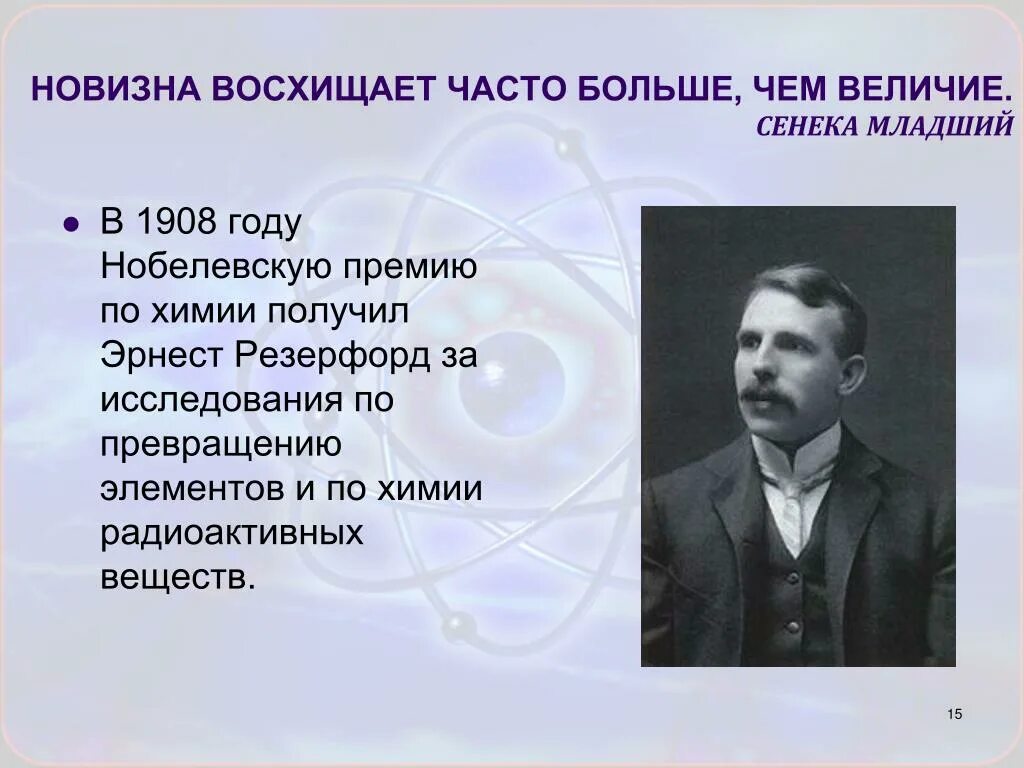 НОВИЗНА ВОСХИЩАЕТ ЧАСТО БОЛЬШЕ, ЧЕМ ВЕЛИЧИЕ.
СЕНЕКА МЛАДШИЙ

● В 1908 году Нобелевскую премию по химии получил Эрнест Резерфорд за исследования по превращению элементов и по химии радиоактивных веществ.

15